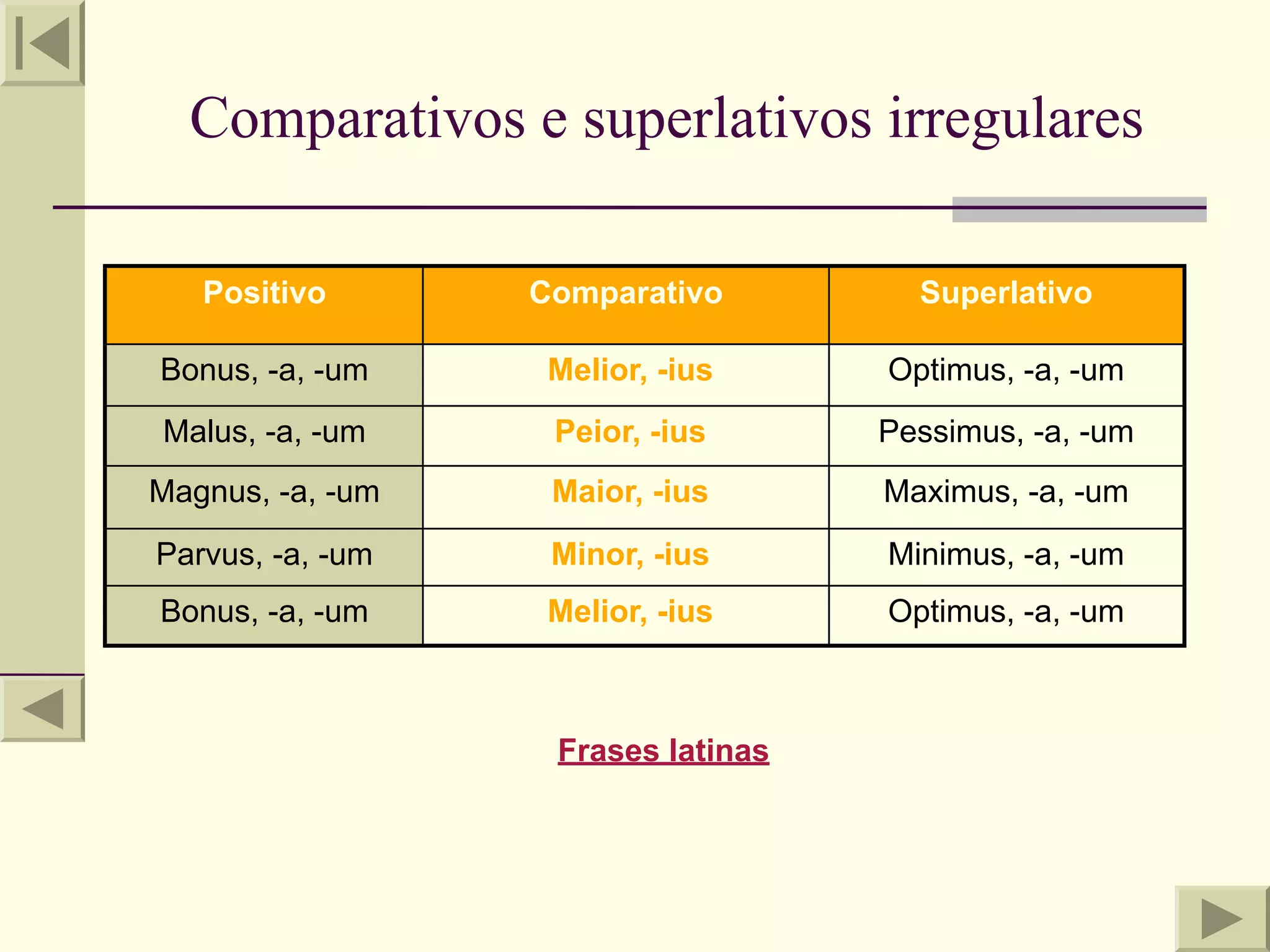 Comparativos e superlativos irregulares

| Positivo | Comparativo | Superlativo |
|---|---|---|
| Bonus, -a, -um | Melior, -ius | Optimus, -a, -um |
| Malus, -a, -um | Peior, -ius | Pessimus, -a, -um |
| Magnus, -a, -um | Maior, -ius | Maximus, -a, -um |
| Parvus, -a, -um | Minor, -ius | Minimus, -a, -um |
| Bonus, -a, -um | Melior, -ius | Optimus, -a, -um |

Frases latinas